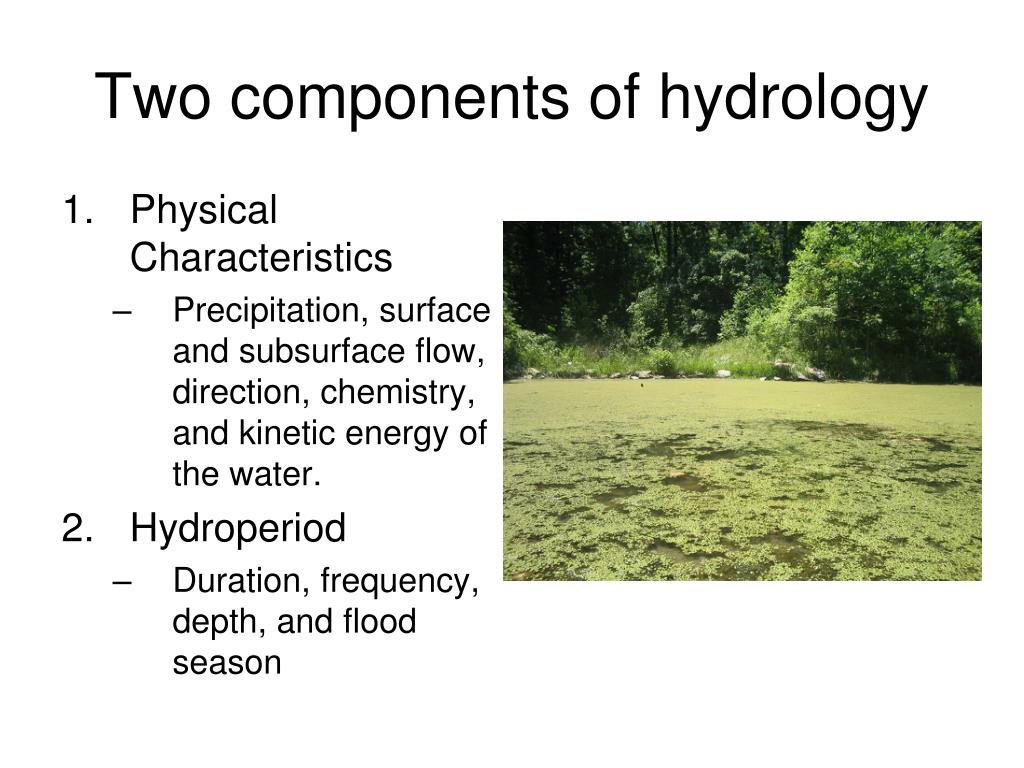 Two components of hydrology

1. Physical Characteristics
– Precipitation, surface and subsurface flow, direction, chemistry, and kinetic energy of the water.

2. Hydroperiod
– Duration, frequency, depth, and flood season